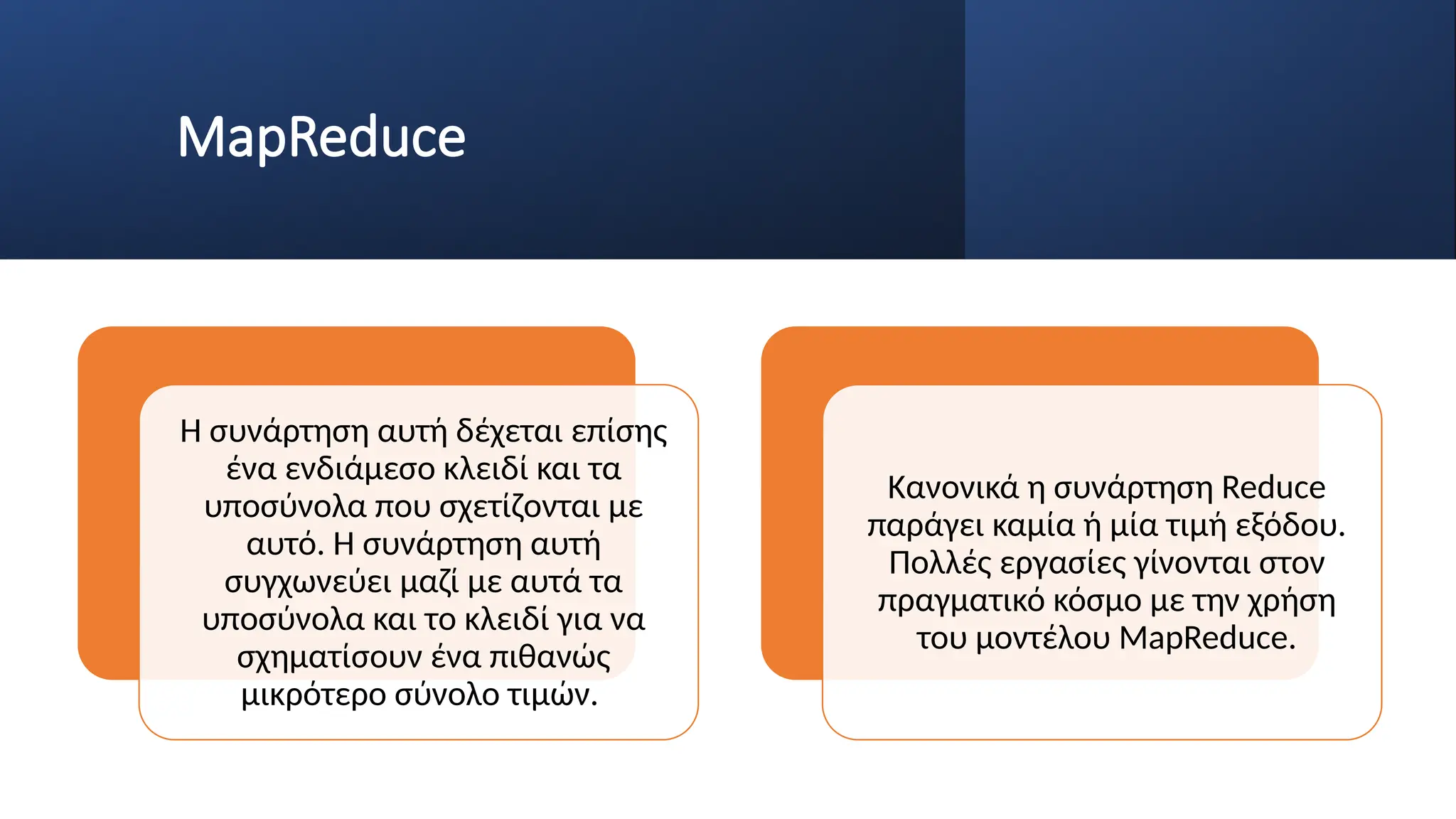 MapReduce

Η συνάρτηση αυτή δέχεται επίσης ένα ενδιάμεσο κλειδί και τα υποσύνολα που σχετίζονται με αυτό. Η συνάρτηση αυτή συγχωνεύει μαζί με αυτά τα υποσύνολα και το κλειδί για να σχηματίσουν ένα πιθανώς μικρότερο σύνολο τιμών.

Κανονικά η συνάρτηση Reduce παράγει καμία ή μία τιμή εξόδου. Πολλές εργασίες γίνονται στον πραγματικό κόσμο με την χρήση του μοντέλου MapReduce.